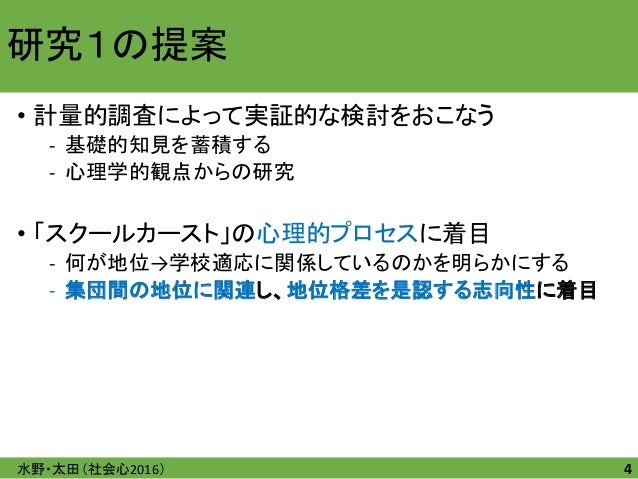 研究１の提案

• 計量的調査によって実証的な検討をおこなう
  - 基礎的知見を蓄積する
  - 心理学的観点からの研究

• 「スクールカースト」の心理的プロセスに着目
  - 何が地位→学校適応に関係しているのかを明らかにする
  - 集団間の地位に関連し、地位格差を是認する志向性に着目

水野・太田（社会心2016）

4